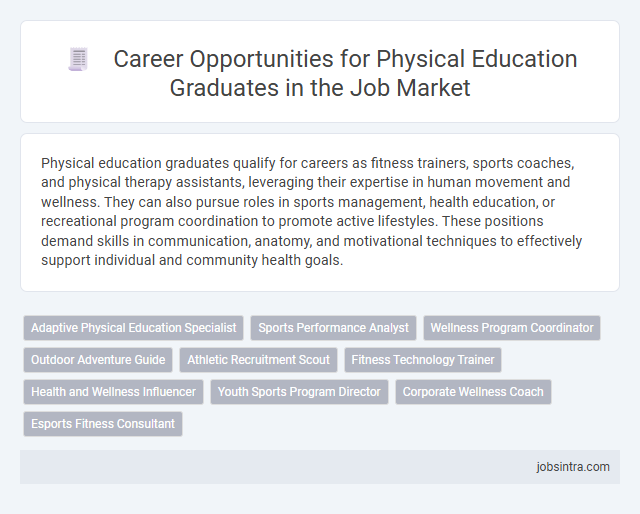 Career Opportunities for Physical Education Graduates in the Job Market

Physical education graduates qualify for careers as fitness trainers, sports coaches, and physical therapy assistants, leveraging their expertise in human movement and wellness. They can also pursue roles in sports management, health education, or recreational program coordination to promote active lifestyles. These positions demand skills in communication, anatomy, and motivational techniques to effectively support individual and community health goals.

Adaptive Physical Education Specialist
Sports Performance Analyst
Wellness Program Coordinator
Outdoor Adventure Guide
Athletic Recruitment Scout
Fitness Technology Trainer
Health and Wellness Influencer
Youth Sports Program Director
Corporate Wellness Coach
Esports Fitness Consultant

jobsintra.com